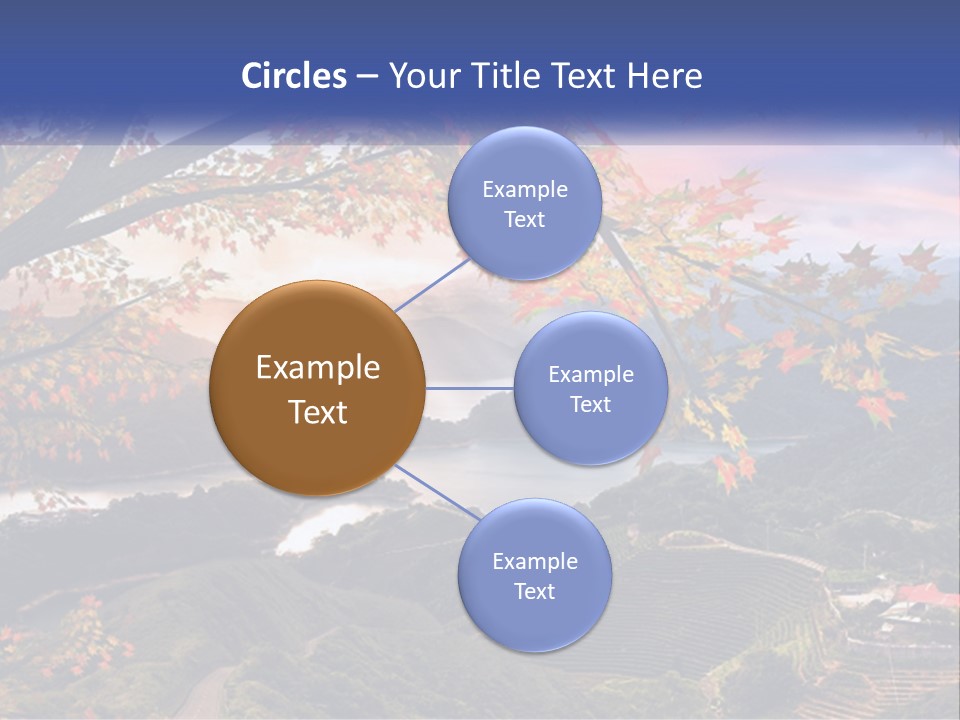 Circles – Your Title Text Here

Example Text

Example Text

Example Text

Example Text